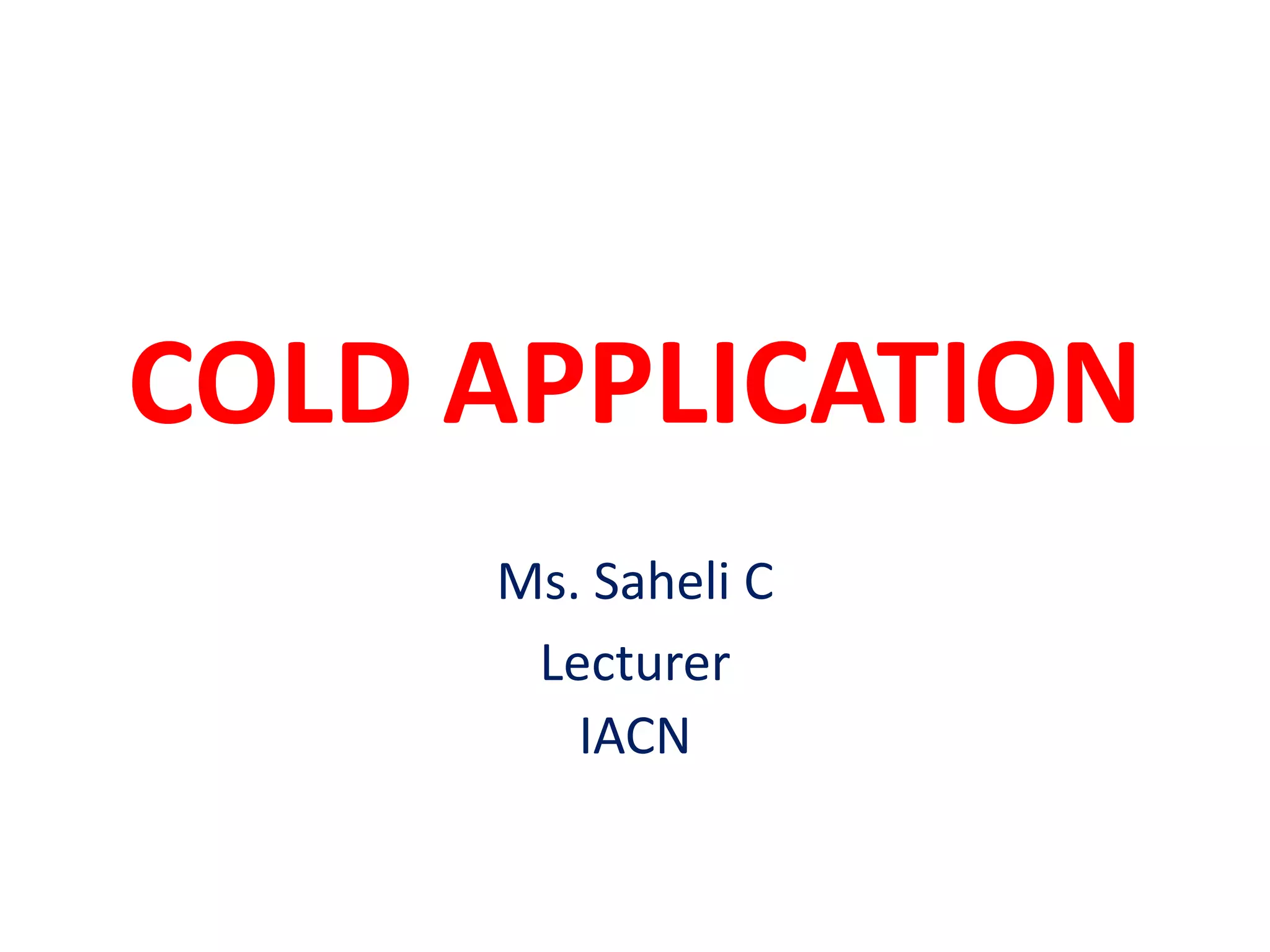 COLD APPLICATION

Ms. Saheli C
Lecturer
IACN